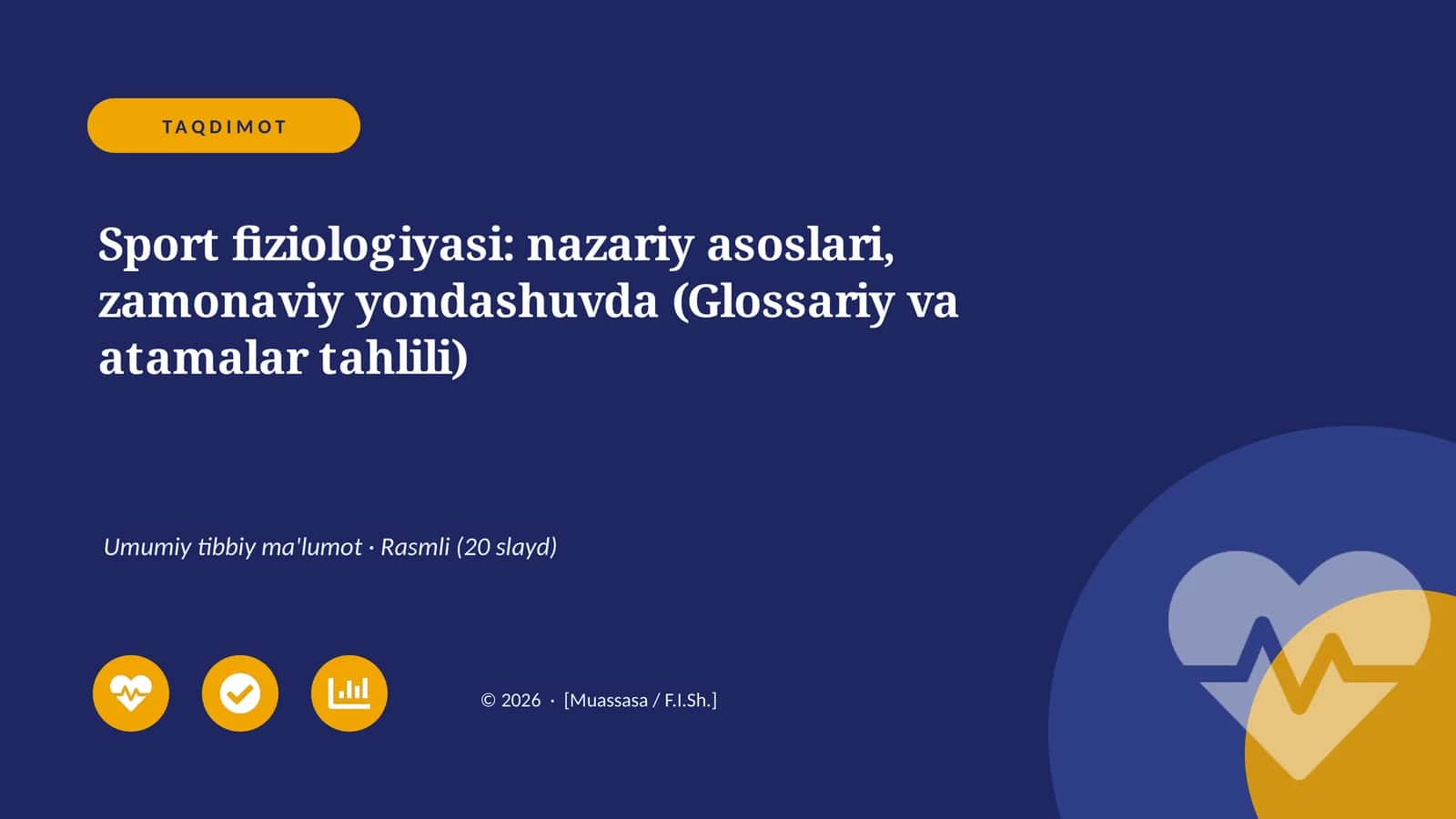 TAQDIMOT

Sport fiziologiyasi: nazariy asoslari, zamonaviy yondashuvda (Glossariy va atamalar tahlili)

Umumiy tibbiy ma'lumot · Rasmli (20 slayd)

© 2026 · [Muassasa / F.I.Sh.]